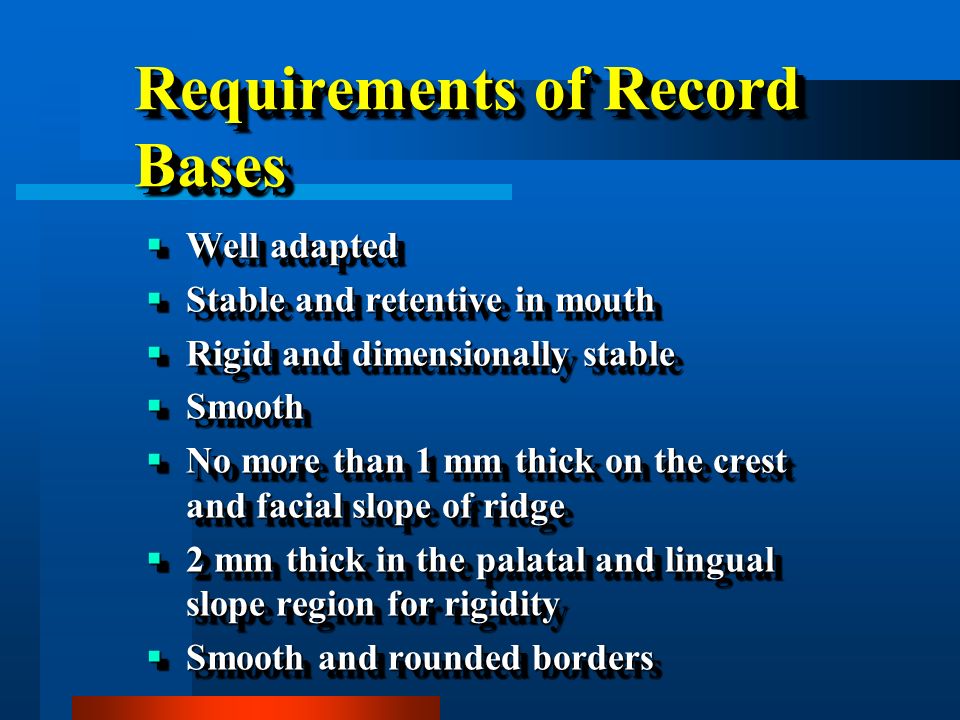 Requirements of Record Bases

- Well adapted
- Stable and retentive in mouth
- Rigid and dimensionally stable
- Smooth
- No more than 1 mm thick on the crest and facial slope of ridge
- 2 mm thick in the palatal and lingual slope region for rigidity
- Smooth and rounded borders